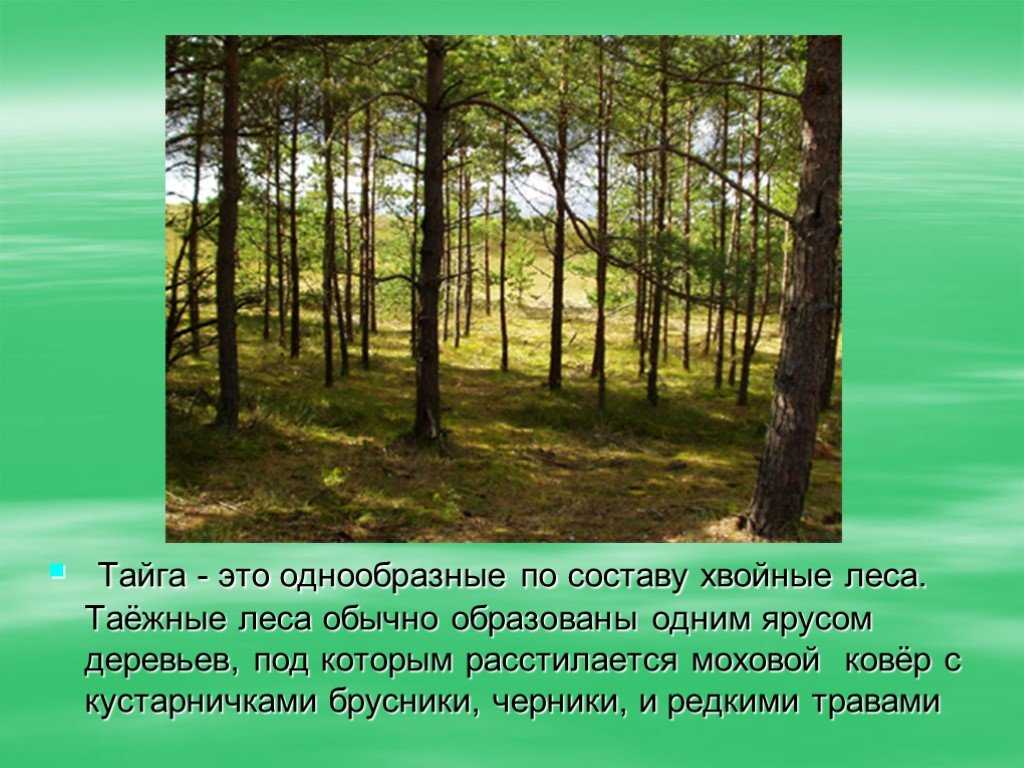 Тайга - это однообразные по составу хвойные леса. Таёжные леса обычно образованы одним ярусом деревьев, под которым расстилается моховой ковёр с кустарничками брусники, черники, и редкими травами